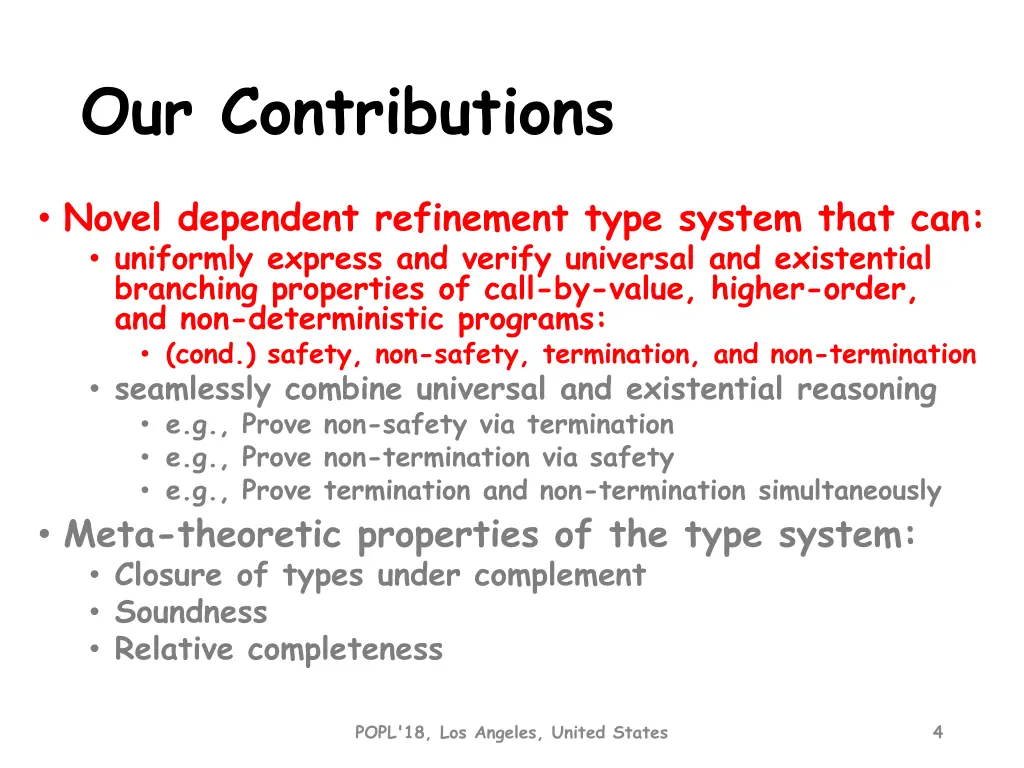 Our Contributions

• Novel dependent refinement type system that can:
  • uniformly express and verify universal and existential branching properties of call-by-value, higher-order, and non-deterministic programs:
    • (cond.) safety, non-safety, termination, and non-termination
  • seamlessly combine universal and existential reasoning
    • e.g., Prove non-safety via termination
    • e.g., Prove non-termination via safety
    • e.g., Prove termination and non-termination simultaneously
• Meta-theoretic properties of the type system:
  • Closure of types under complement
  • Soundness
  • Relative completeness

POPL'18, Los Angeles, United States

4